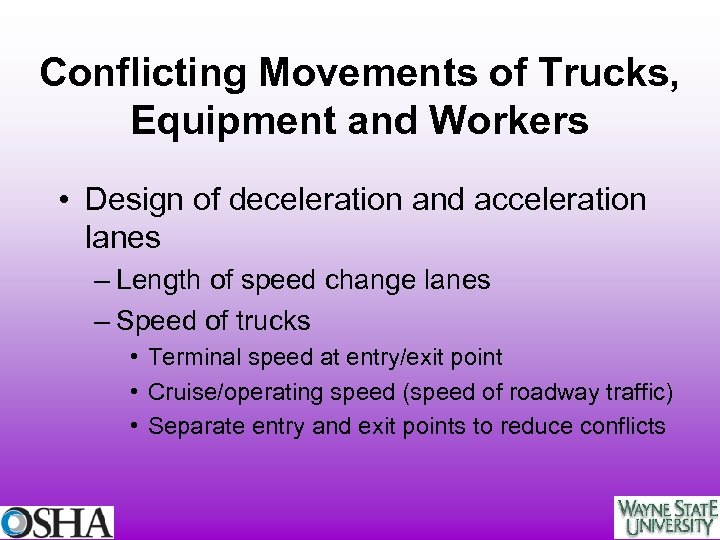 Conflicting Movements of Trucks, Equipment and Workers

• Design of deceleration and acceleration lanes
– Length of speed change lanes
– Speed of trucks
• Terminal speed at entry/exit point
• Cruise/operating speed (speed of roadway traffic)
• Separate entry and exit points to reduce conflicts

OSHA

WAYNE STATE UNIVERSITY